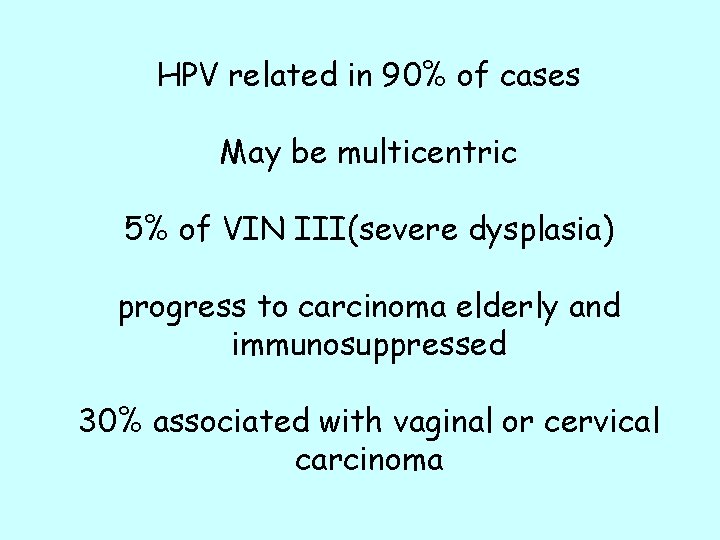 HPV related in 90% of cases

May be multicentric

5% of VIN III(severe dysplasia)

progress to carcinoma elderly and immunosuppressed

30% associated with vaginal or cervical carcinoma